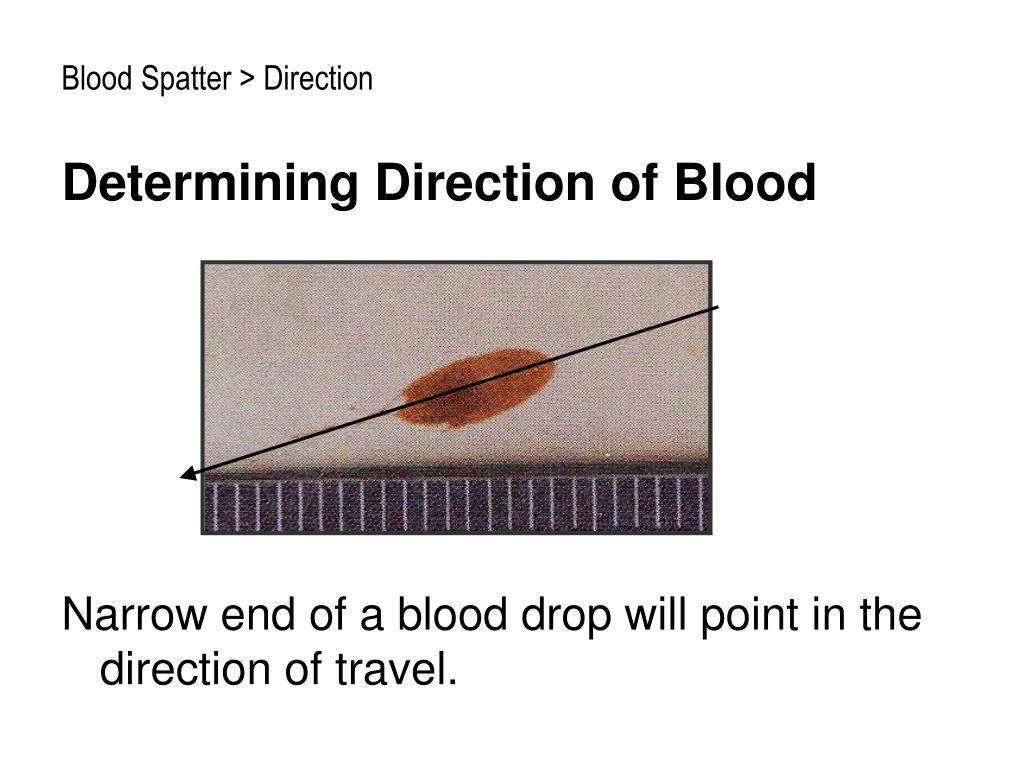 Blood Spatter > Direction

Determining Direction of Blood

Narrow end of a blood drop will point in the direction of travel.